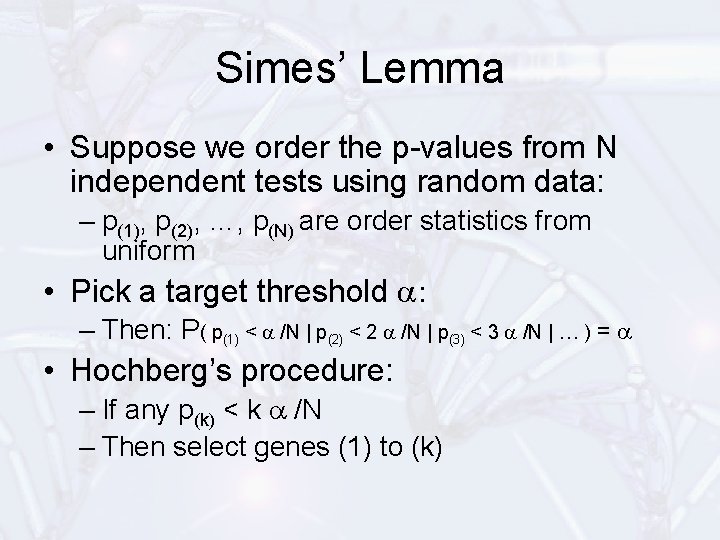 Simes' Lemma

• Suppose we order the p-values from N independent tests using random data:

– $p_{(1)}, p_{(2)}, \ldots, p_{(N)}$ are order statistics from uniform

• Pick a target threshold $\alpha$:

– Then: $P( p_{(1)} < \alpha /N \mid p_{(2)} < 2 \alpha /N \mid p_{(3)} < 3 \alpha /N \mid \ldots ) = \alpha$

• Hochberg's procedure:

– If any $p_{(k)} < k \alpha /N$

– Then select genes (1) to (k)